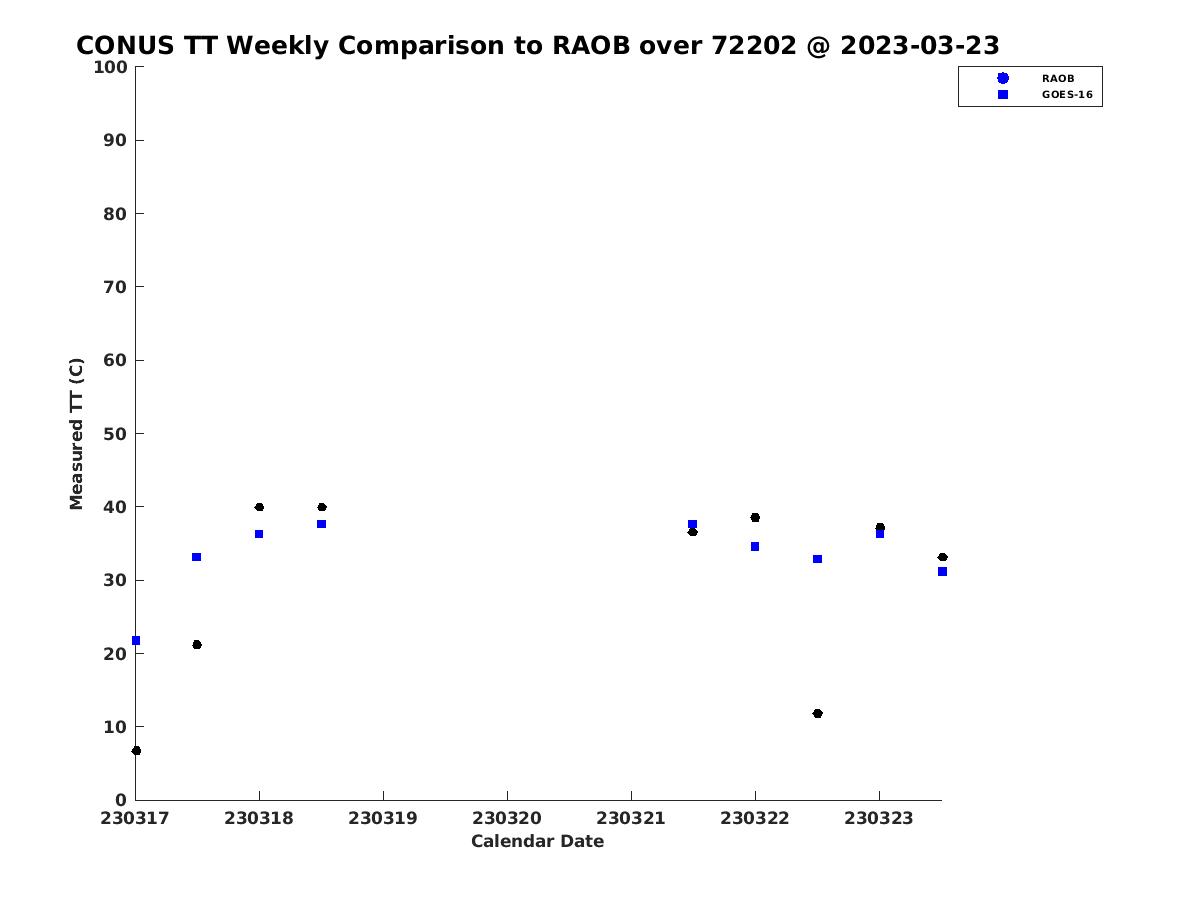 CONUS TT Weekly Comparison to RAOB over 72202 @ 2023-03-23

RAOB
GOES-16

Measured TT (C)

100
90
80
70
60
50
40
30
20
10
0

230317 230318 230319 230320 230321 230322 230323

Calendar Date